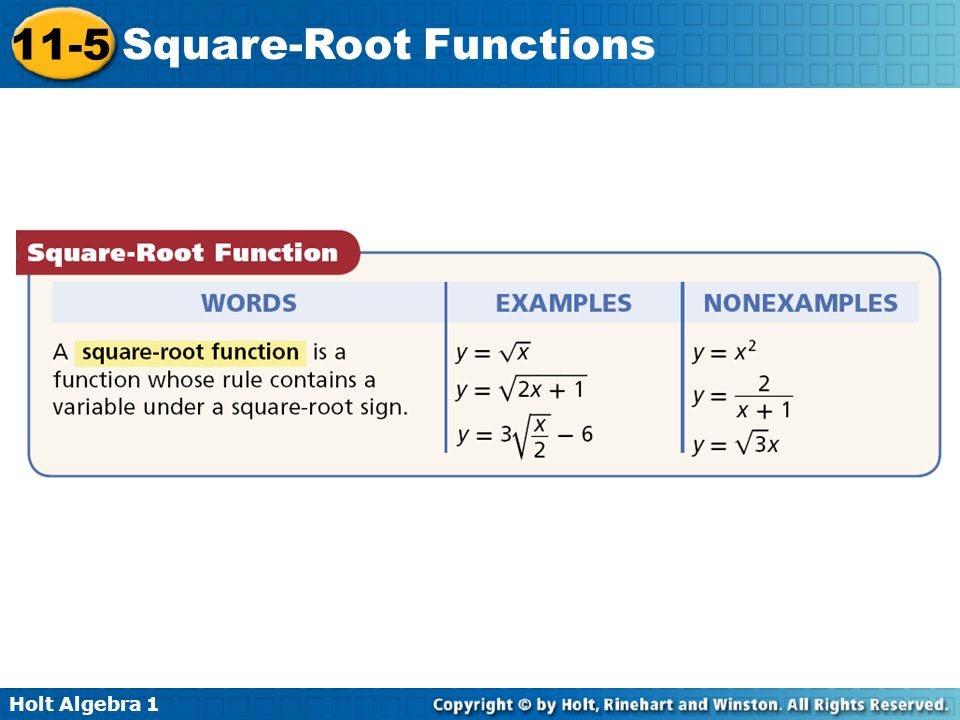 11-5 Square-Root Functions

Square-Root Function

| WORDS | EXAMPLES | NONEXAMPLES |
|---|---|---|
| A square-root function is a function whose rule contains a variable under a square-root sign. | $y = \sqrt{x}$ $y = \sqrt{2x + 1}$ $y = 3\sqrt{\frac{x}{2}} - 6$ | $y = x^2$ $y = \frac{2}{x + 1}$ $y = \sqrt{3}x$ |

Holt Algebra 1

Copyright © by Holt, Rinehart and Winston. All Rights Reserved.